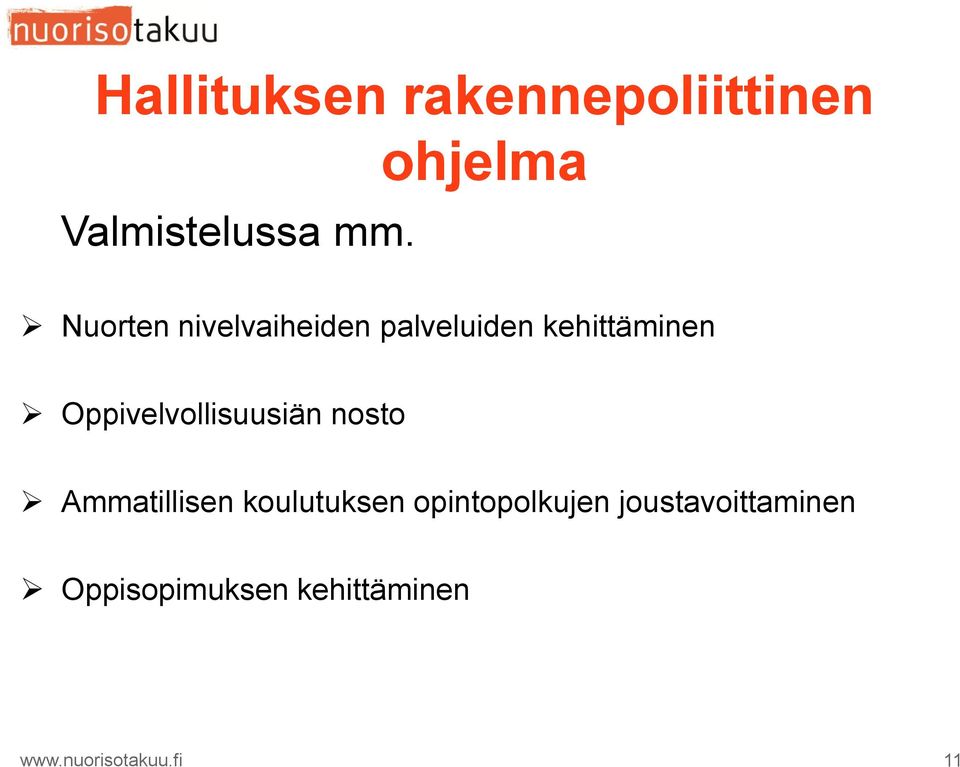 nuorisotakuu

Hallituksen rakennepoliittinen ohjelma

Valmistelussa mm.

➢ Nuorten nivelvaiheiden palveluiden kehittäminen

➢ Oppivelvollisuusiän nosto

➢ Ammatillisen koulutuksen opintopolkujen joustavoittaminen

➢ Oppisopimuksen kehittäminen

www.nuorisotakuu.fi

11